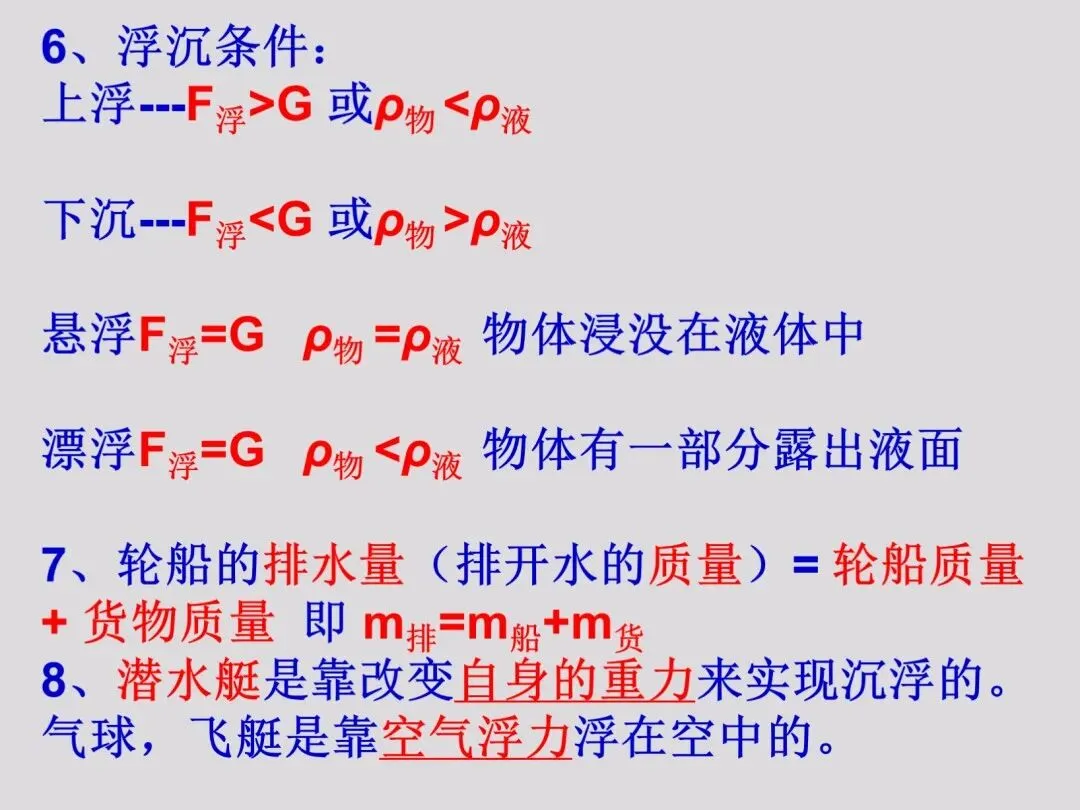 6、浮沉条件：
上浮---$F_{浮}>G$ 或$\rho_{物}<\rho_{液}$

下沉---$F_{浮}<G$ 或$\rho_{物}>\rho_{液}$

悬浮$F_{浮}=G$　$\rho_{物}=\rho_{液}$ 物体浸没在液体中

漂浮$F_{浮}=G$　$\rho_{物}<\rho_{液}$ 物体有一部分露出液面

7、轮船的排水量（排开水的质量）= 轮船质量 + 货物质量　即 $m_{排}=m_{船}+m_{货}$
8、潜水艇是靠改变自身的重力来实现沉浮的。气球，飞艇是靠空气浮力浮在空中的。